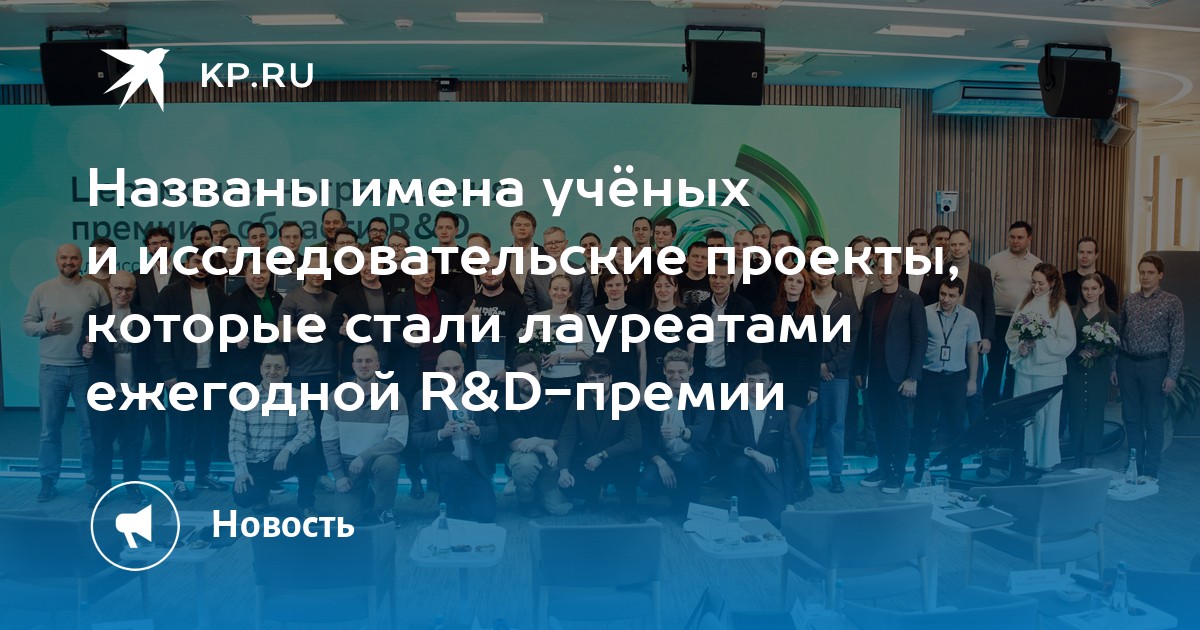 KP.RU

Названы имена учёных и исследовательские проекты, которые стали лауреатами ежегодной R&D-премии

Новость